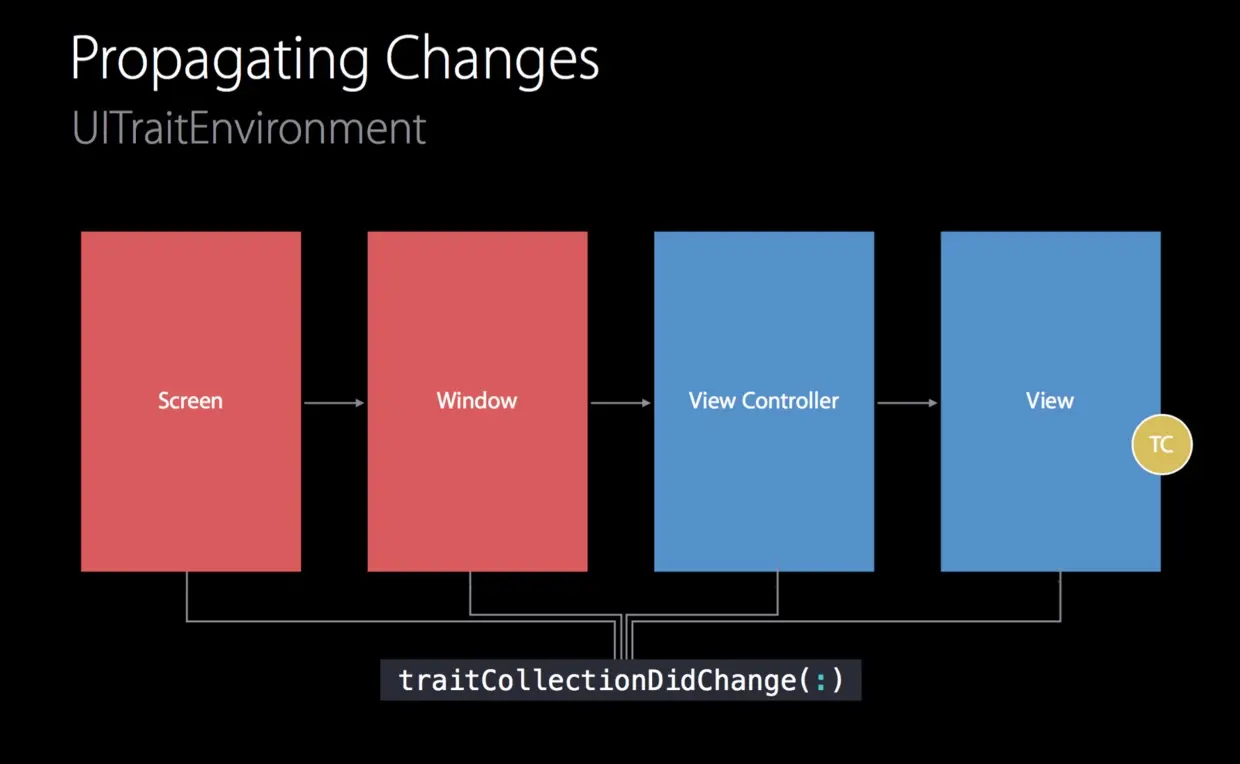 Propagating Changes
UITraitEnvironment

Screen

Window

View Controller

View

TC

traitCollectionDidChange(:)